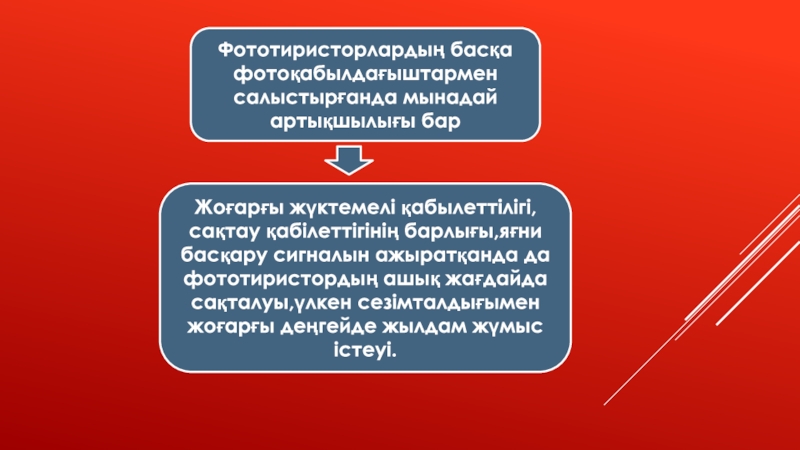 Фототиристорлардың басқа фотоқабылдағыштармен салыстырғанда мынадай артықшылығы бар

Жоғарғы жүктемелі қабылеттілігі, сақтау қабілеттігінің барлығы,яғни басқару сигналын ажыратқанда да фототиристордың ашық жағдайда сақталуы,үлкен сезімталдығымен жоғарғы деңгейде жылдам жұмыс істеуі.